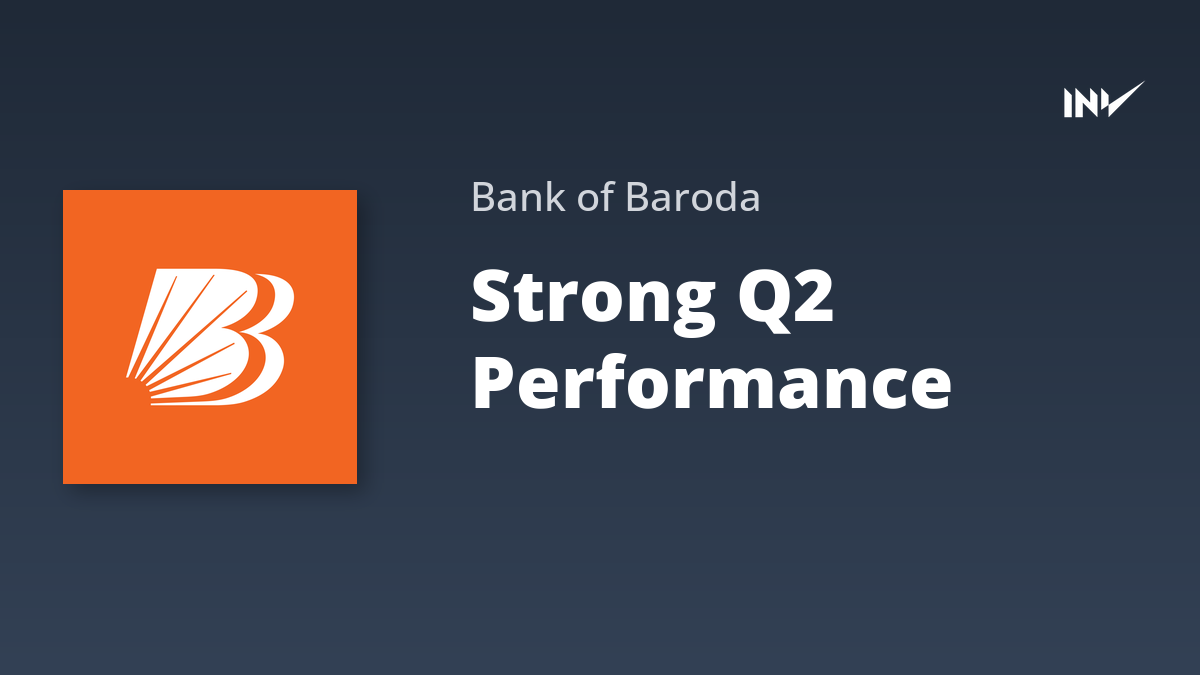 INV

Bank of Baroda

Strong Q2 Performance